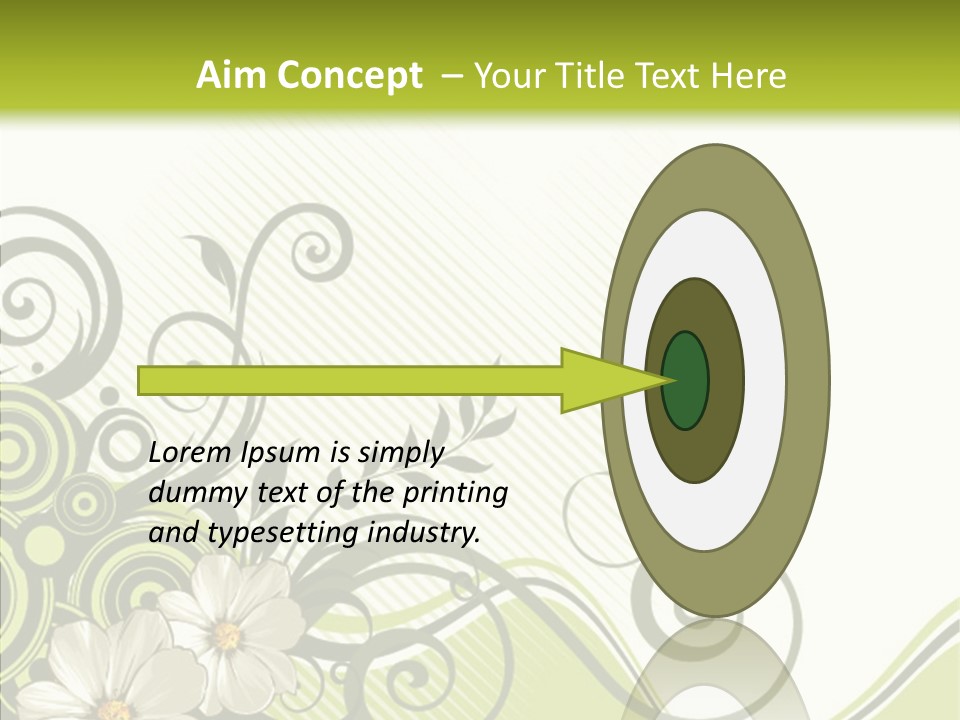 Aim Concept – Your Title Text Here

Lorem Ipsum is simply dummy text of the printing and typesetting industry.